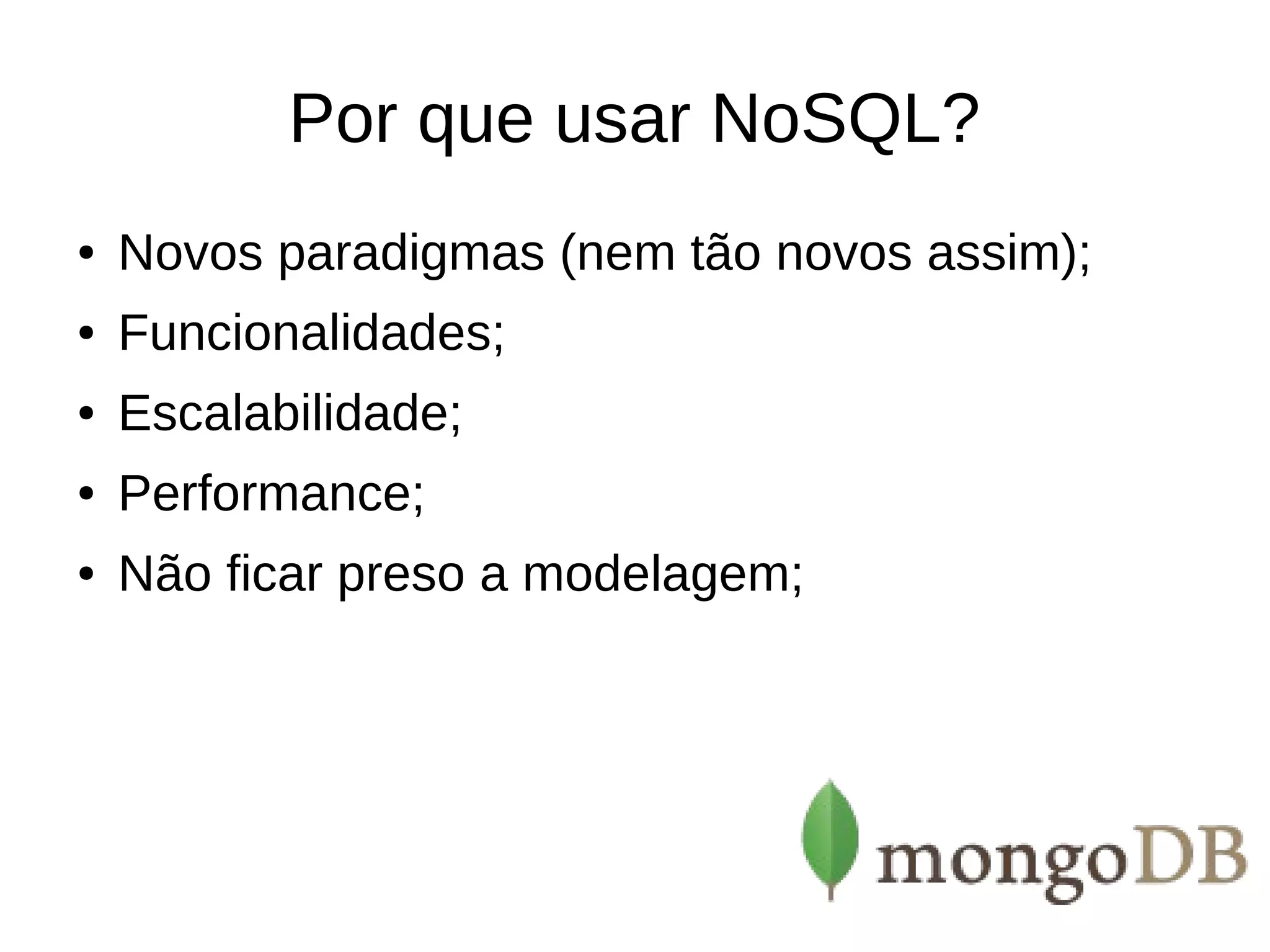 Por que usar NoSQL?

• Novos paradigmas (nem tão novos assim);
• Funcionalidades;
• Escalabilidade;
• Performance;
• Não ficar preso a modelagem;

mongoDB